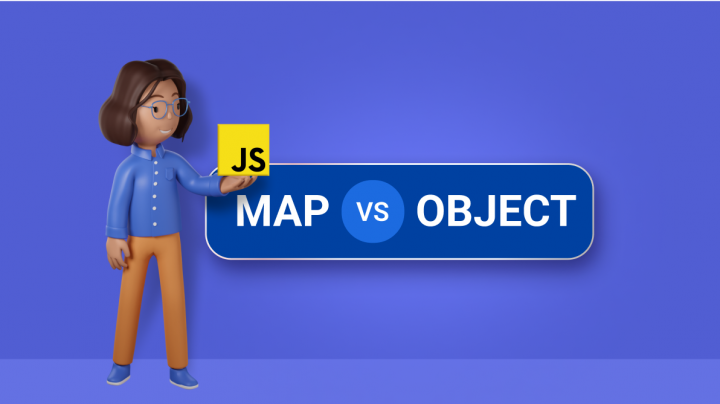 JS

MAP VS OBJECT